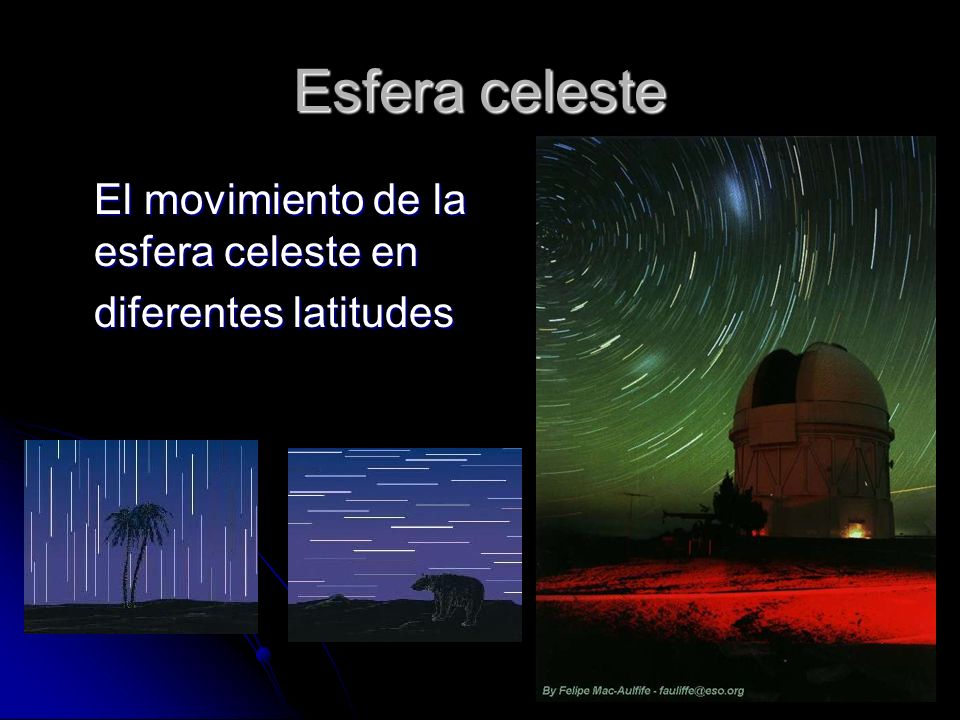 Esfera celeste

El movimiento de la esfera celeste en diferentes latitudes

By Felipe Mac-Aulfife - fauliffe@eso.org